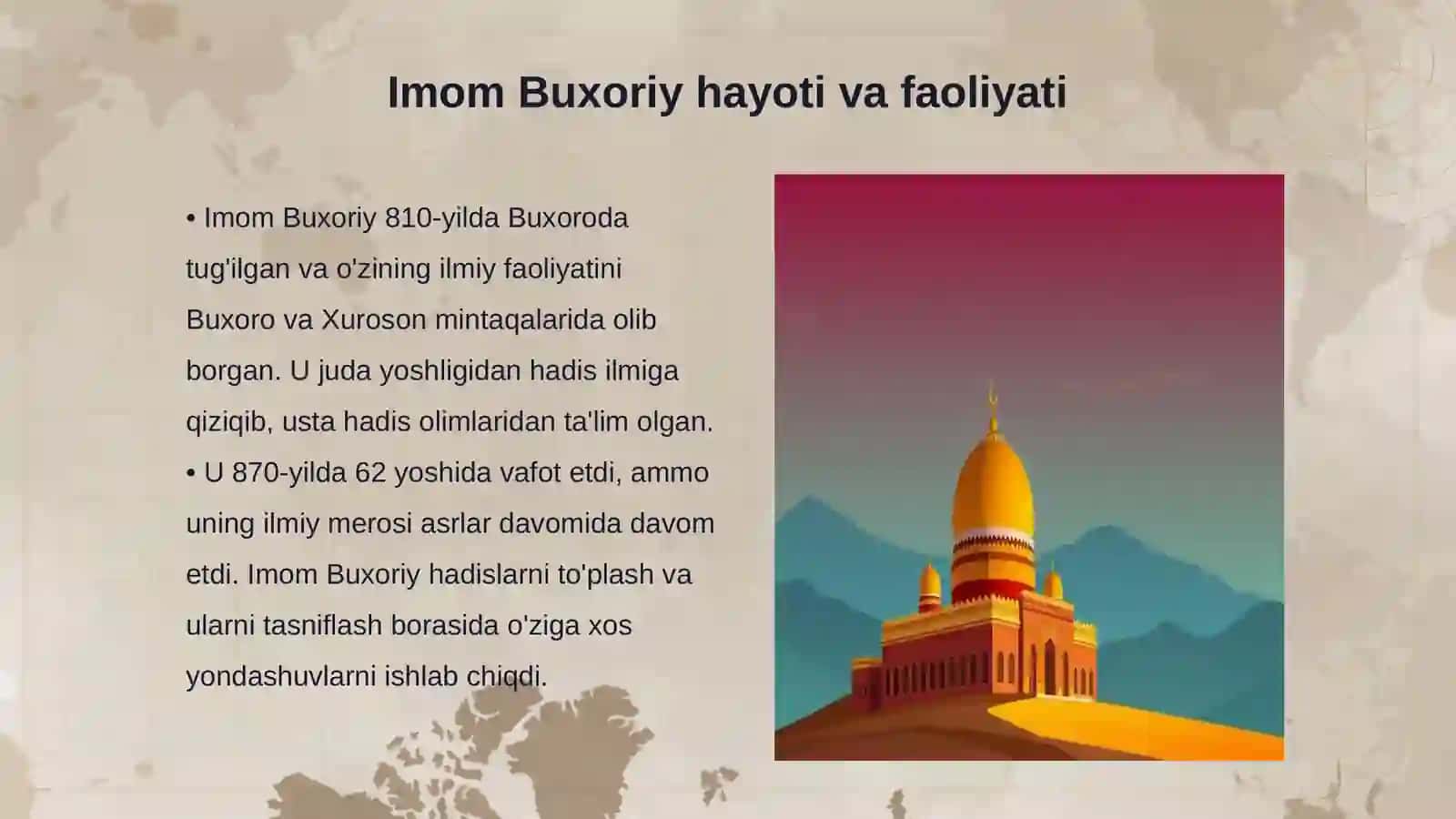 Imom Buxoriy hayoti va faoliyati

• Imom Buxoriy 810-yilda Buxoroda tug'ilgan va o'zining ilmiy faoliyatini Buxoro va Xuroson mintaqalarida olib borgan. U juda yoshligidan hadis ilmiga qiziqib, usta hadis olimlaridan ta'lim olgan.
• U 870-yilda 62 yoshida vafot etdi, ammo uning ilmiy merosi asrlar davomida davom etdi. Imom Buxoriy hadislarni to'plash va ularni tasniflash borasida o'ziga xos yondashuvlarni ishlab chiqdi.